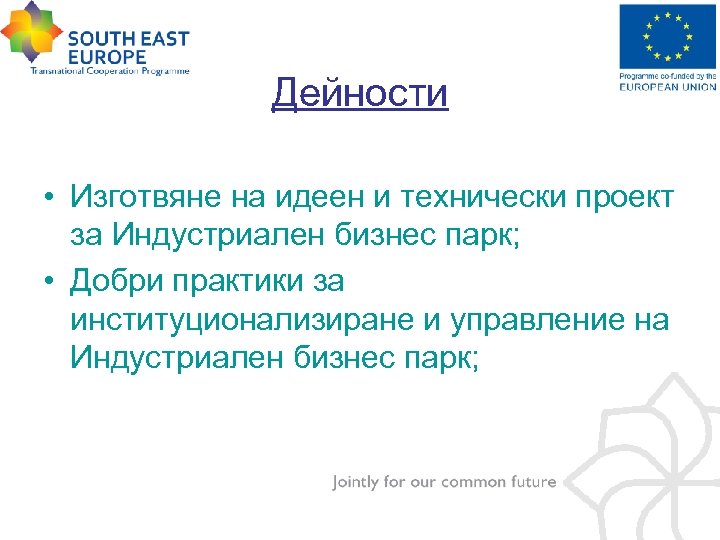 SOUTH EAST EUROPE
Transnational Cooperation Programme

Programme co-funded by the
EUROPEAN UNION

Дейности

• Изготвяне на идеен и технически проект за Индустриален бизнес парк;
• Добри практики за институционализиране и управление на Индустриален бизнес парк;

Jointly for our common future